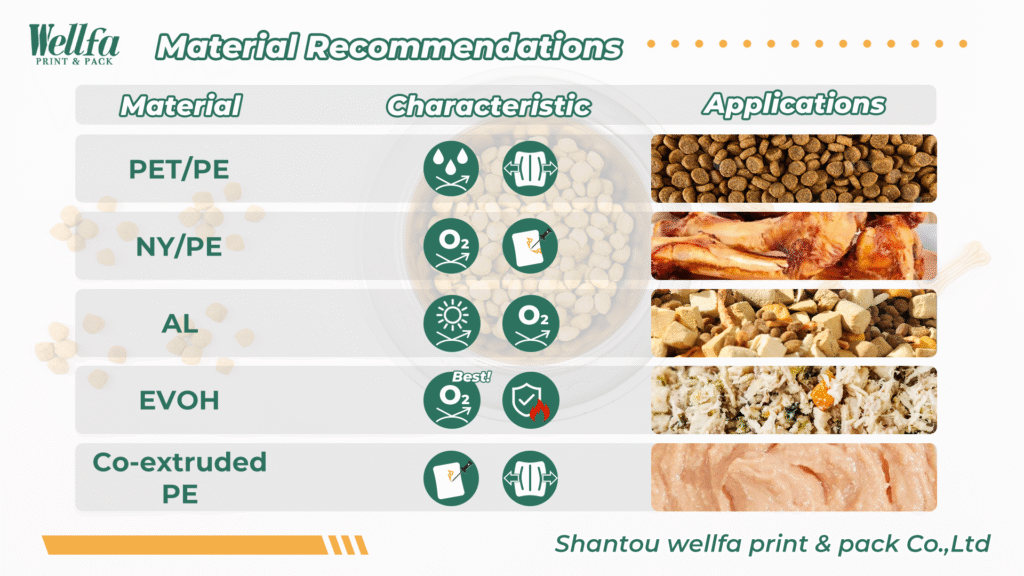 Wellfa
PRINT & PACK

Material Recommendations

| Material | Characteristic | Applications |
|---|---|---|
| PET/PE | | |
| NY/PE | $O_2$ | |
| AL | $O_2$ | |
| EVOH | Best! $O_2$ | |
| Co-extruded PE | | |

Shantou wellfa print & pack Co.,Ltd